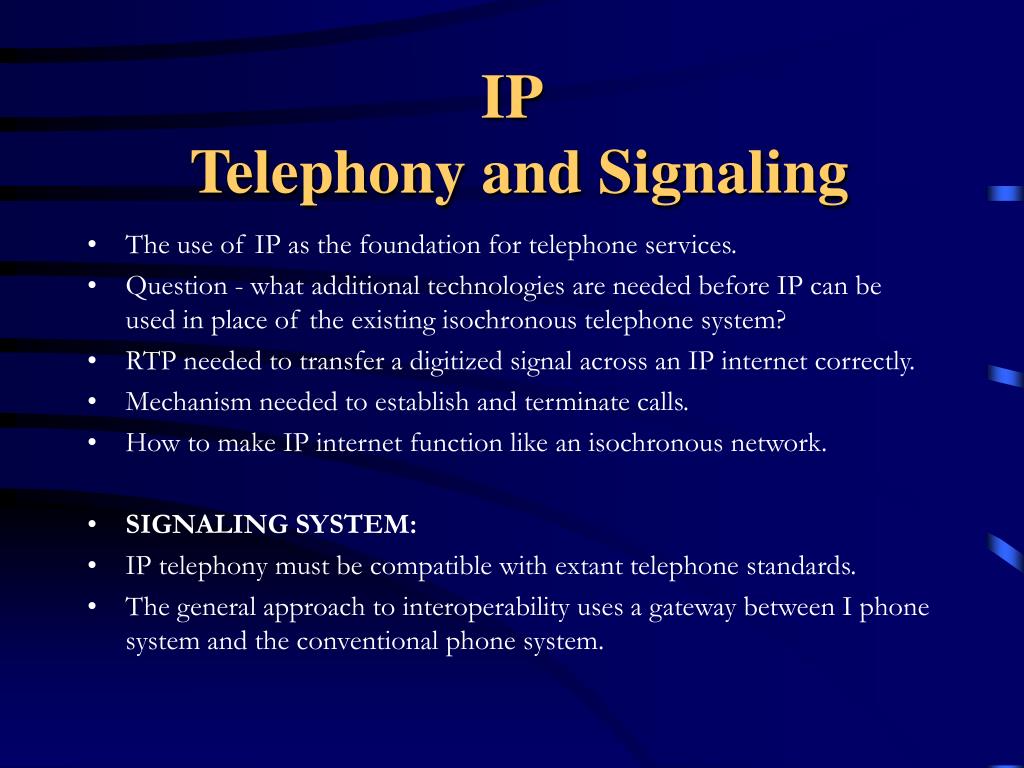 IP
Telephony and Signaling

• The use of IP as the foundation for telephone services.
• Question - what additional technologies are needed before IP can be used in place of the existing isochronous telephone system?
• RTP needed to transfer a digitized signal across an IP internet correctly.
• Mechanism needed to establish and terminate calls.
• How to make IP internet function like an isochronous network.

• SIGNALING SYSTEM:
• IP telephony must be compatible with extant telephone standards.
• The general approach to interoperability uses a gateway between I phone system and the conventional phone system.